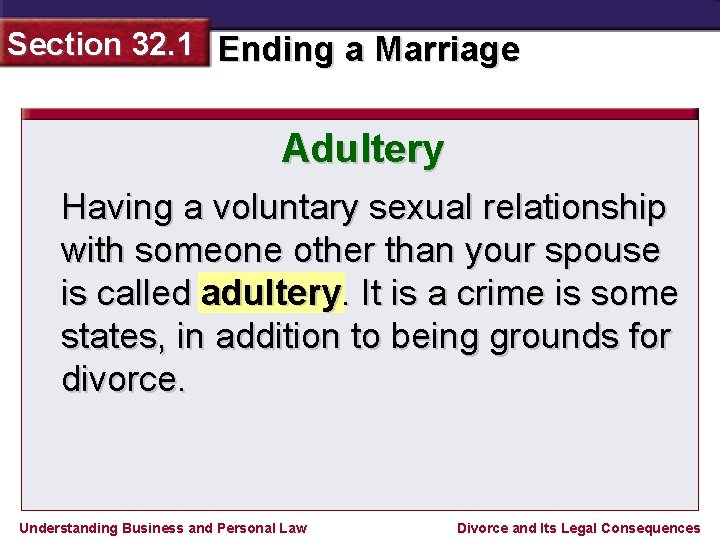 Section 32.1 Ending a Marriage

Adultery

Having a voluntary sexual relationship with someone other than your spouse is called adultery. It is a crime is some states, in addition to being grounds for divorce.

Understanding Business and Personal Law

Divorce and Its Legal Consequences